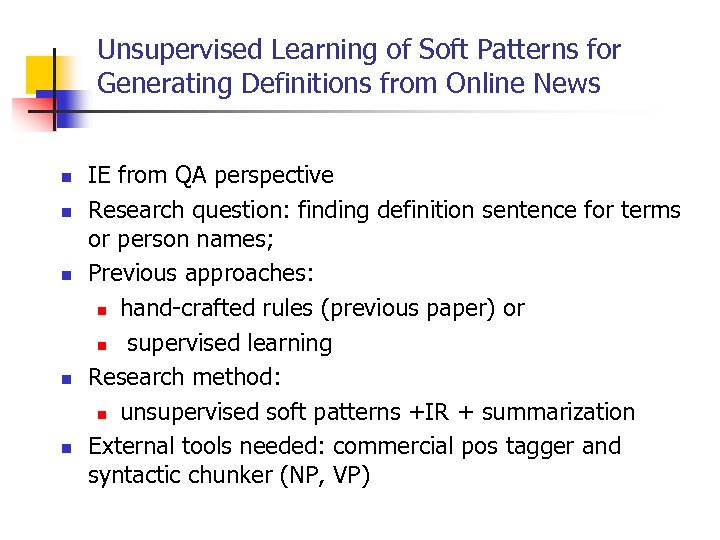 Unsupervised Learning of Soft Patterns for Generating Definitions from Online News

- IE from QA perspective
- Research question: finding definition sentence for terms or person names;
- Previous approaches:
  - hand-crafted rules (previous paper) or
  - supervised learning
- Research method:
  - unsupervised soft patterns +IR + summarization
- External tools needed: commercial pos tagger and syntactic chunker (NP, VP)